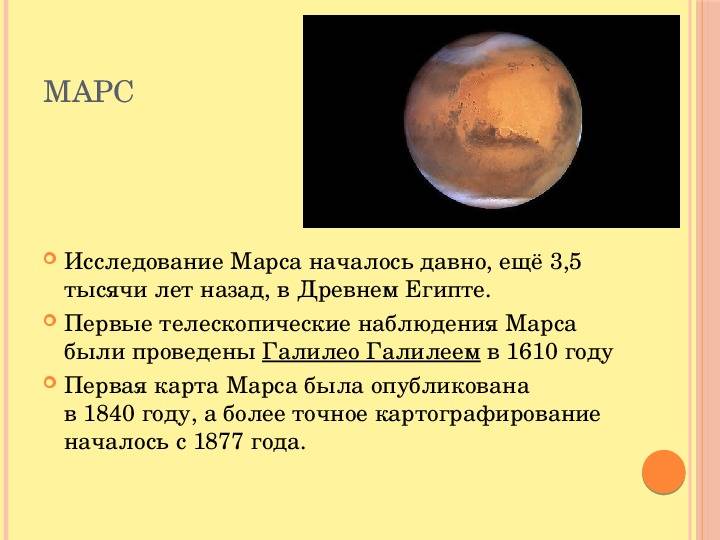 МАРС

Исследование Марса началось давно, ещё 3,5 тысячи лет назад, в Древнем Египте.

Первые телескопические наблюдения Марса были проведены Галилео Галилеем в 1610 году

Первая карта Марса была опубликована в 1840 году, а более точное картографирование началось с 1877 года.